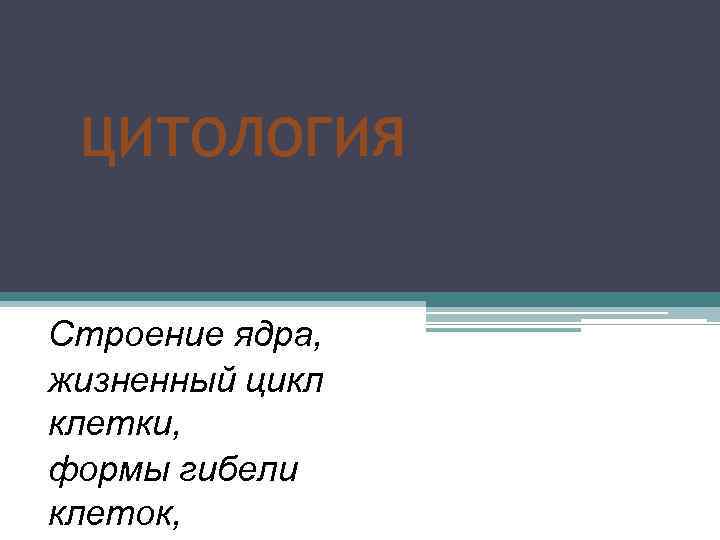 ЦИТОЛОГИЯ

Строение ядра,
жизненный цикл клетки,
формы гибели клеток,